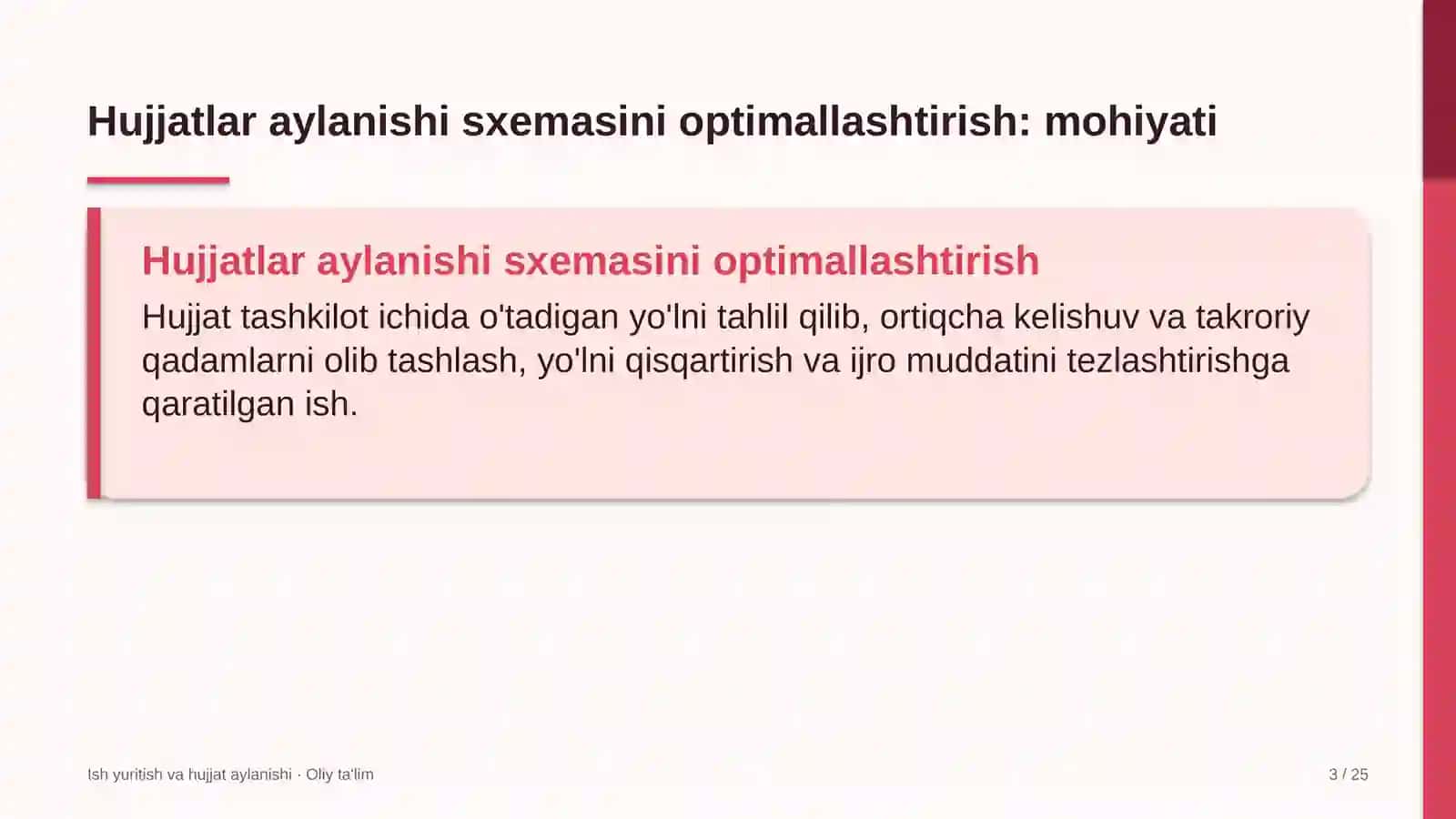 Hujjatlar aylanishi sxemasini optimallashtirish: mohiyati

Hujjatlar aylanishi sxemasini optimallashtirish

Hujjat tashkilot ichida o'tadigan yo'lni tahlil qilib, ortiqcha kelishuv va takroriy qadamlarni olib tashlash, yo'lni qisqartirish va ijro muddatini tezlashtirishga qaratilgan ish.

Ish yuritish va hujjat aylanishi · Oliy ta'lim

3 / 25